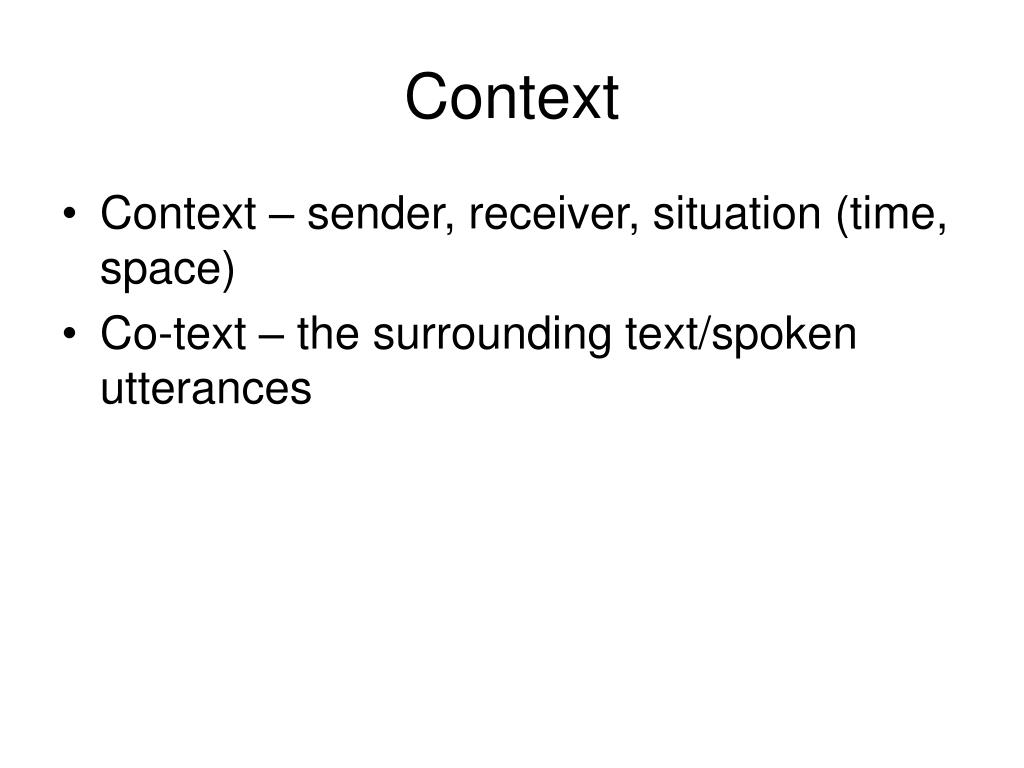 Context

• Context – sender, receiver, situation (time, space)
• Co-text – the surrounding text/spoken utterances